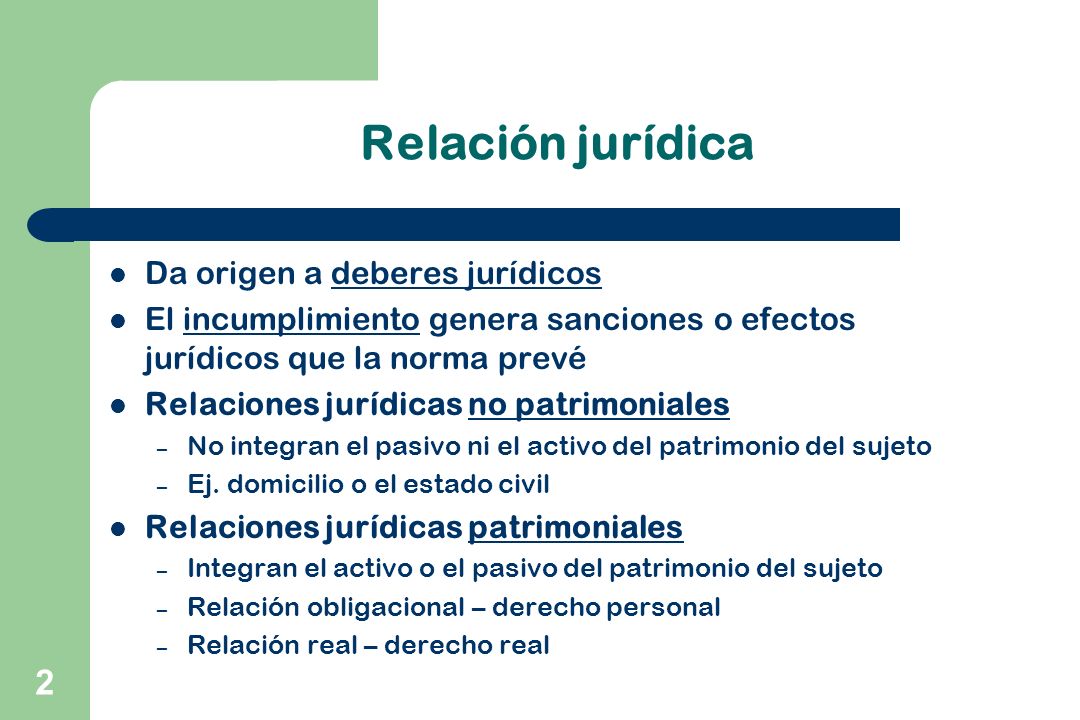 Relación jurídica

- Da origen a deberes jurídicos
- El incumplimiento genera sanciones o efectos jurídicos que la norma prevé
- Relaciones jurídicas no patrimoniales
  – No integran el pasivo ni el activo del patrimonio del sujeto
  – Ej. domicilio o el estado civil
- Relaciones jurídicas patrimoniales
  – Integran el activo o el pasivo del patrimonio del sujeto
  – Relación obligacional – derecho personal
  – Relación real – derecho real

2